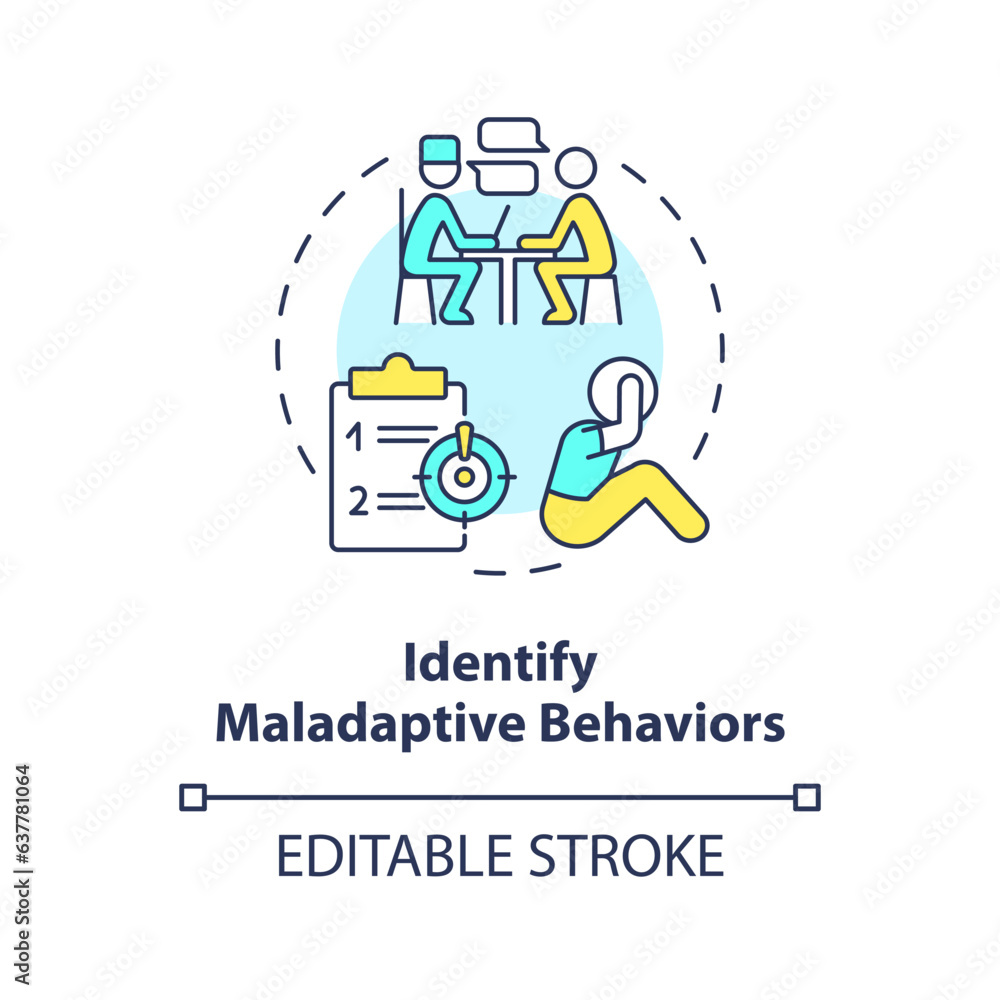 1
2

Identify
Maladaptive Behaviors

EDITABLE STROKE

Adobe Stock | #637781064